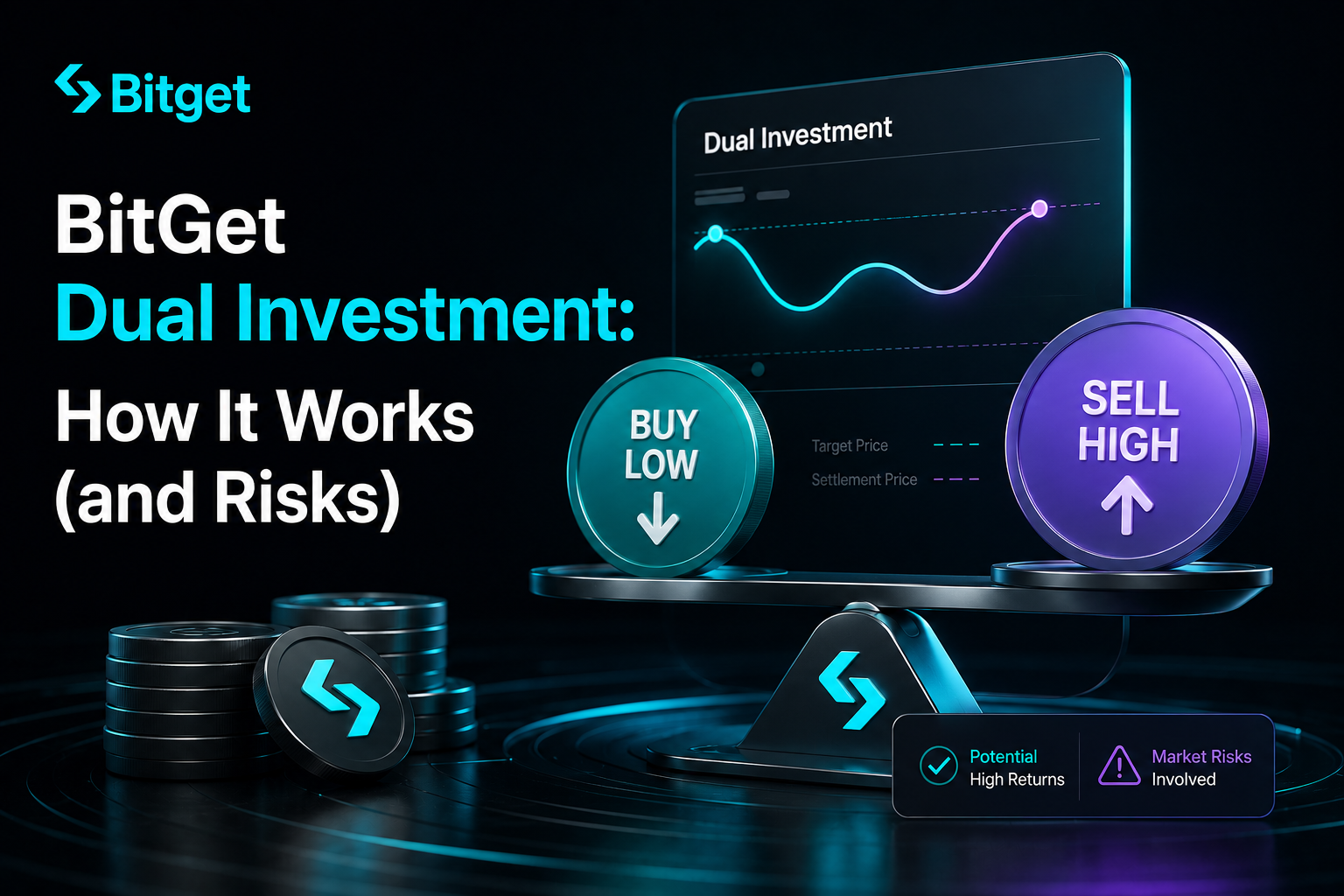 Bitget

BitGet
Dual Investment:
How It Works
(and Risks)

Dual Investment

BUY LOW

Target Price
Settlement Price

SELL HIGH

Potential High Returns

Market Risks Involved